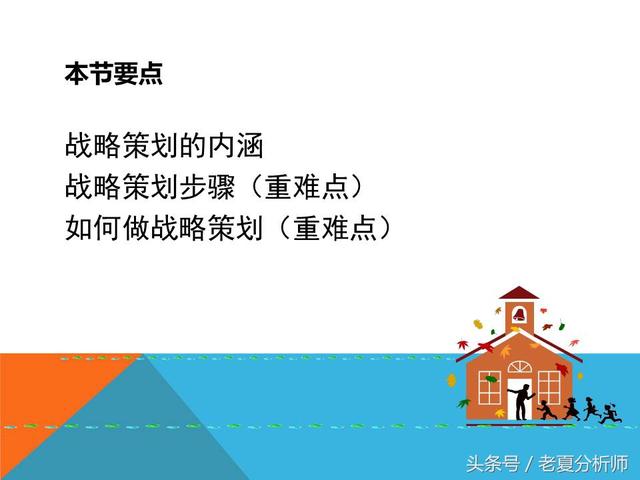 本节要点

战略策划的内涵
战略策划步骤（重难点）
如何做战略策划（重难点）

头条号 / 老夏分析师